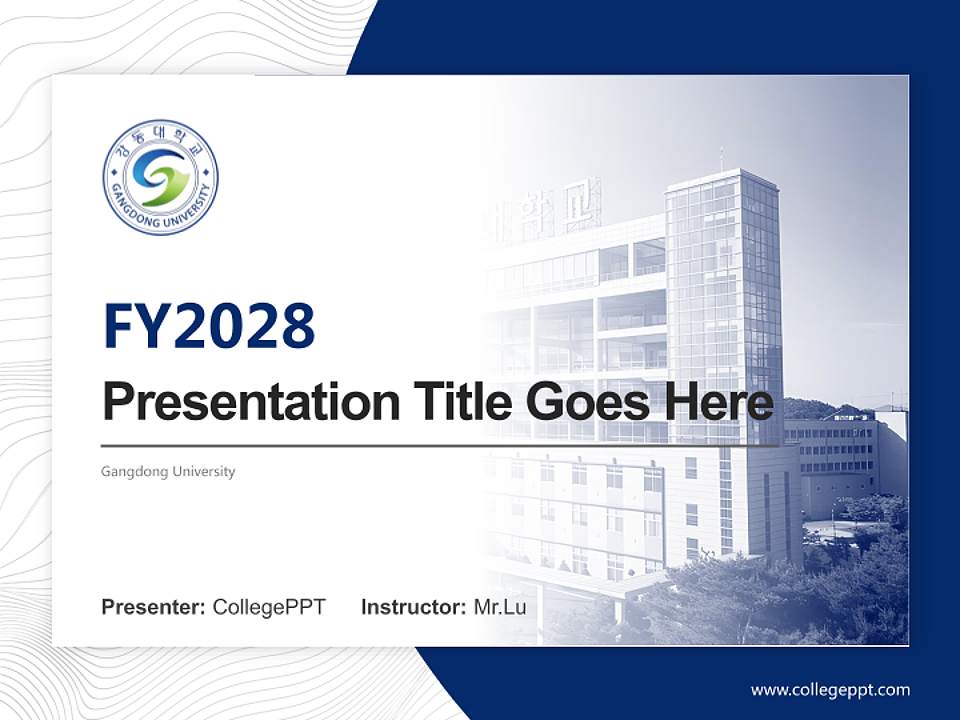 강동대학교
GANGDONG UNIVERSITY

FY2028

Presentation Title Goes Here

Gangdong University

Presenter: CollegePPT Instructor: Mr.Lu

www.collegeppt.com